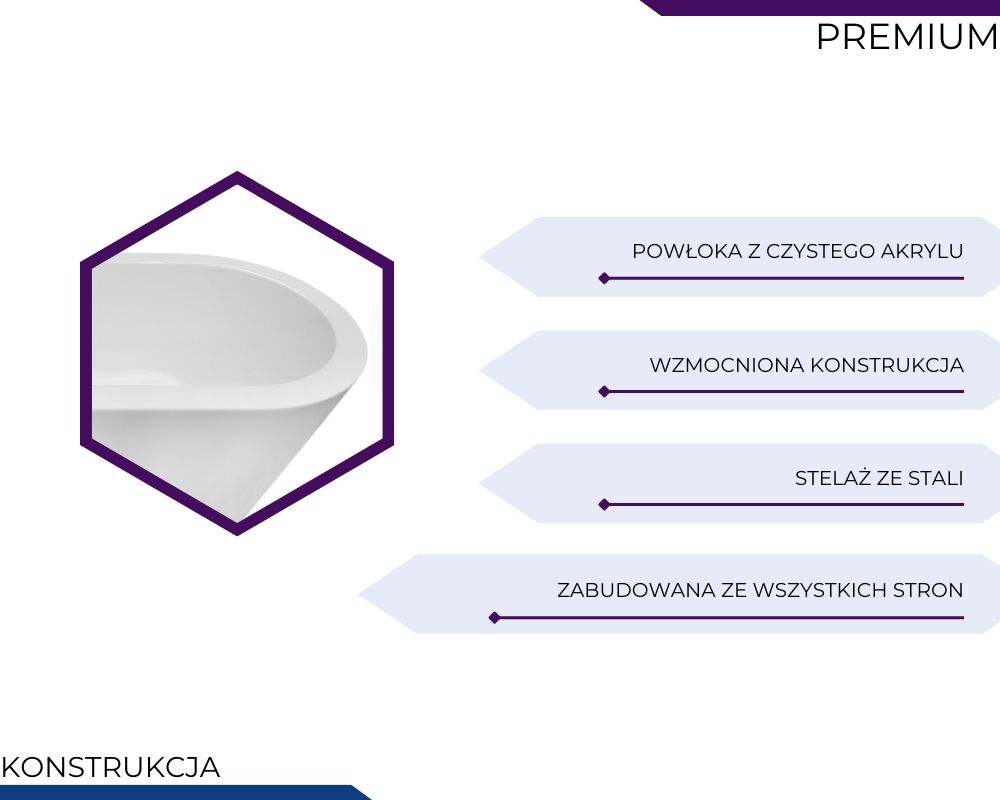 PREMIUM

POWŁOKA Z CZYSTEGO AKRYLU

WZMOCNIONA KONSTRUKCJA

STELAŻ ZE STALI

ZABUDOWANA ZE WSZYSTKICH STRON

KONSTRUKCJA